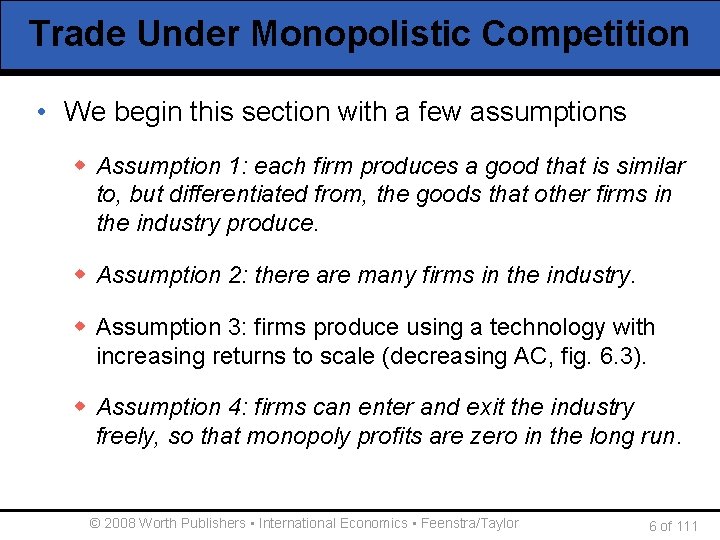 Trade Under Monopolistic Competition

• We begin this section with a few assumptions

◆ Assumption 1: each firm produces a good that is similar to, but differentiated from, the goods that other firms in the industry produce.

◆ Assumption 2: there are many firms in the industry.

◆ Assumption 3: firms produce using a technology with increasing returns to scale (decreasing AC, fig. 6.3).

◆ Assumption 4: firms can enter and exit the industry freely, so that monopoly profits are zero in the long run.

© 2008 Worth Publishers ▪ International Economics ▪ Feenstra/Taylor

6 of 111